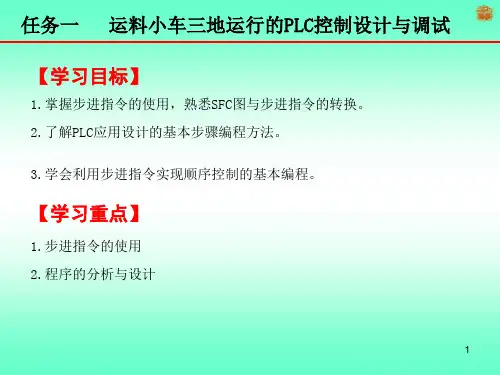 任务一　　运料小车三地运行的PLC控制设计与调试

【学习目标】

1.掌握步进指令的使用，熟悉SFC图与步进指令的转换。

2.了解PLC应用设计的基本步骤编程方法。

3.学会利用步进指令实现顺序控制的基本编程。

【学习重点】

1.步进指令的使用

2.程序的分析与设计

1